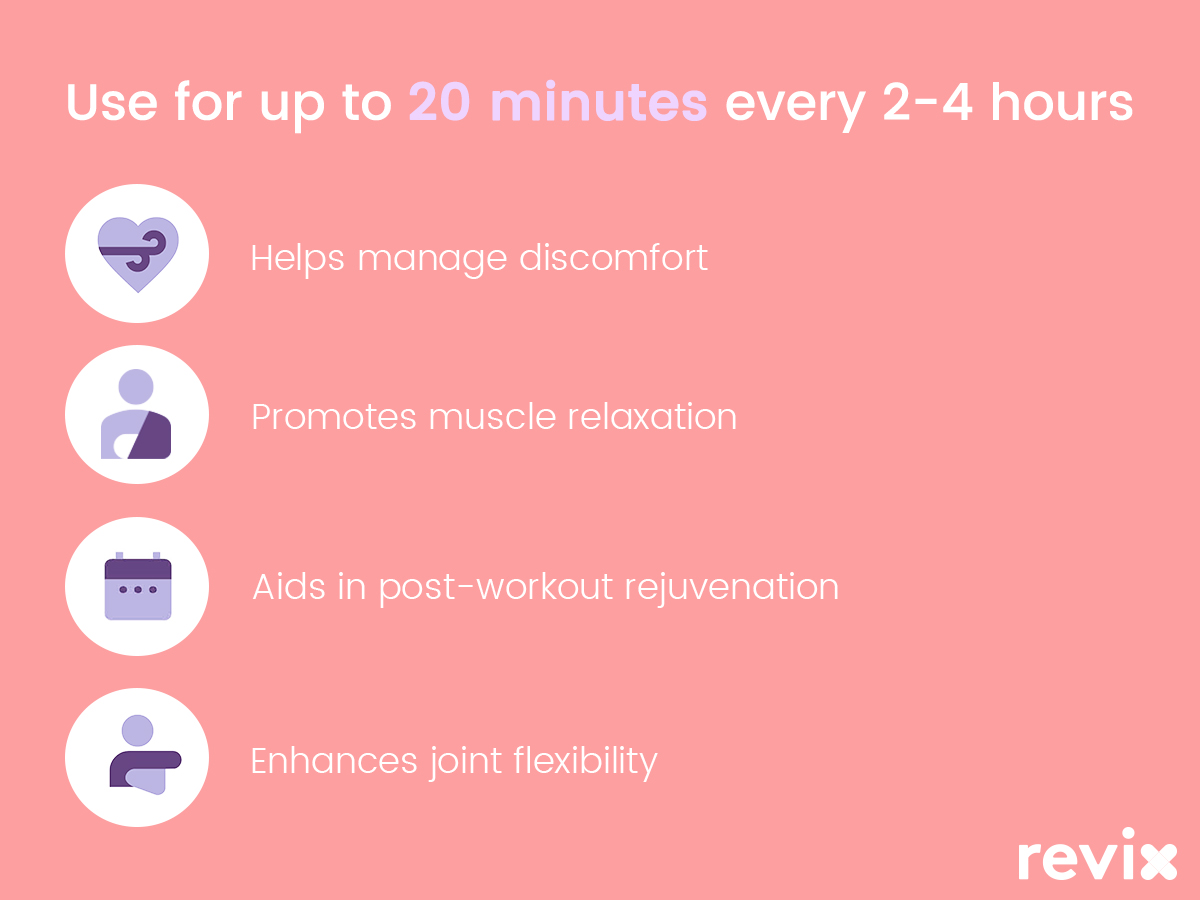 Use for up to 20 minutes every 2-4 hours

Helps manage discomfort

Promotes muscle relaxation

Aids in post-workout rejuvenation

Enhances joint flexibility

revix